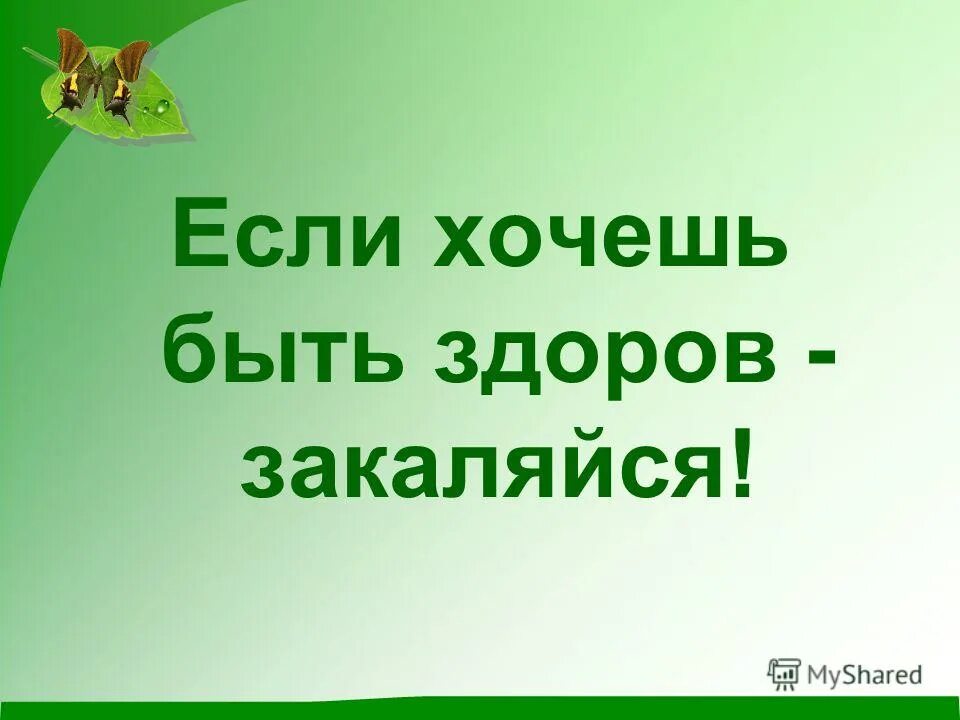 Если хочешь быть здоров - закаляйся!

MyShared